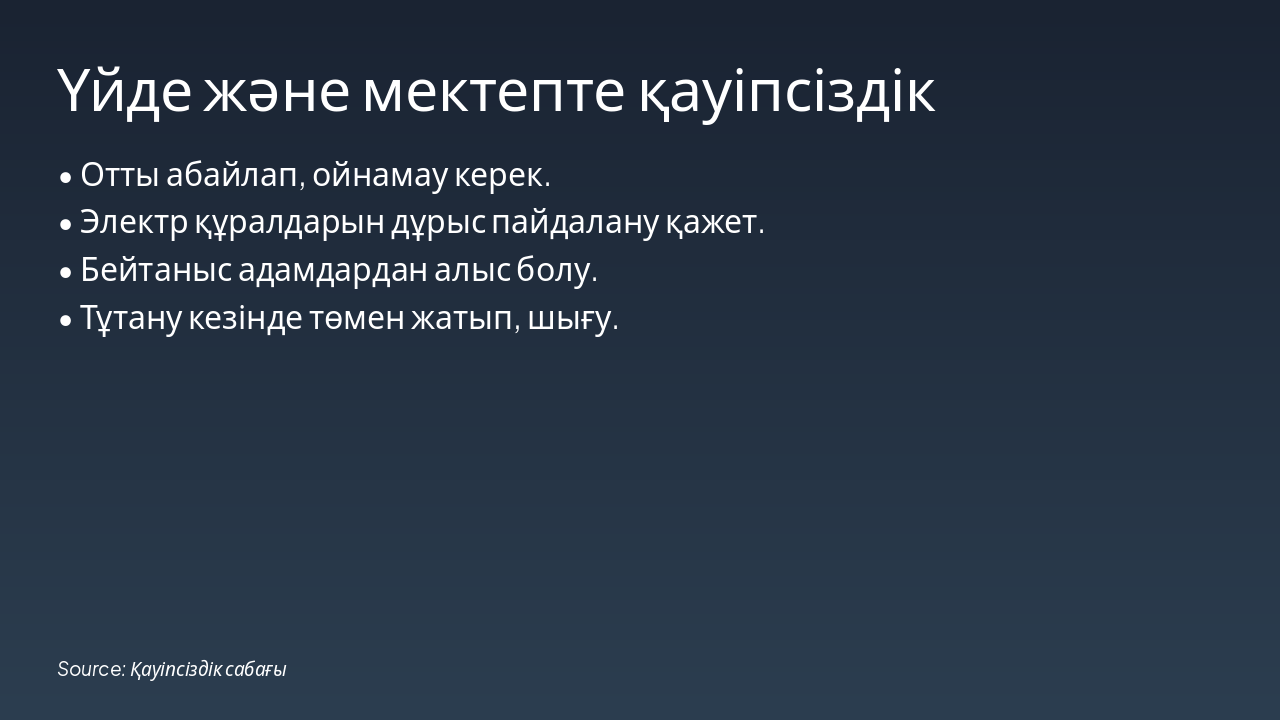 Үйде және мектепте қауіпсіздік

• Отты абайлап, ойнамау керек.
• Электр құралдарын дұрыс пайдалану қажет.
• Бейтаныс адамдардан алыс болу.
• Тұтану кезінде төмен жатып, шығу.

Source: Қауіпсіздік сабағы